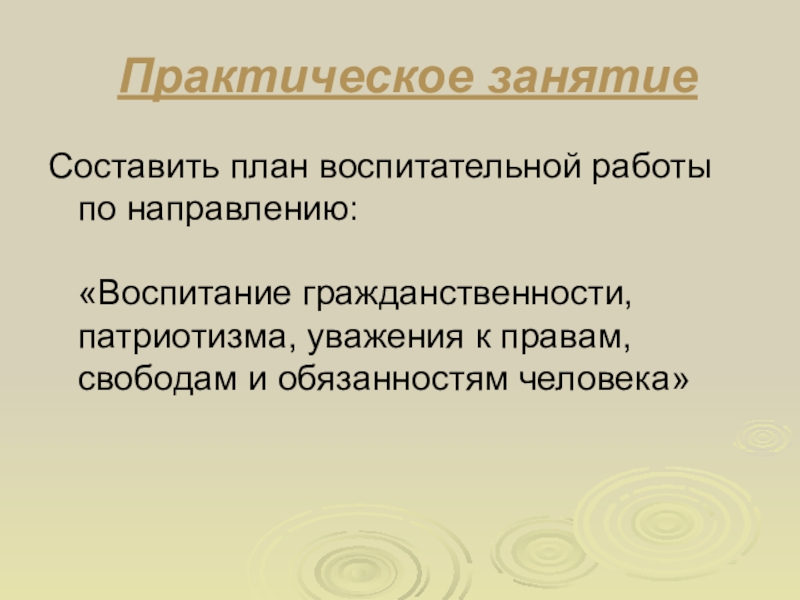 Практическое занятие

Составить план воспитательной работы по направлению:

«Воспитание гражданственности, патриотизма, уважения к правам, свободам и обязанностям человека»